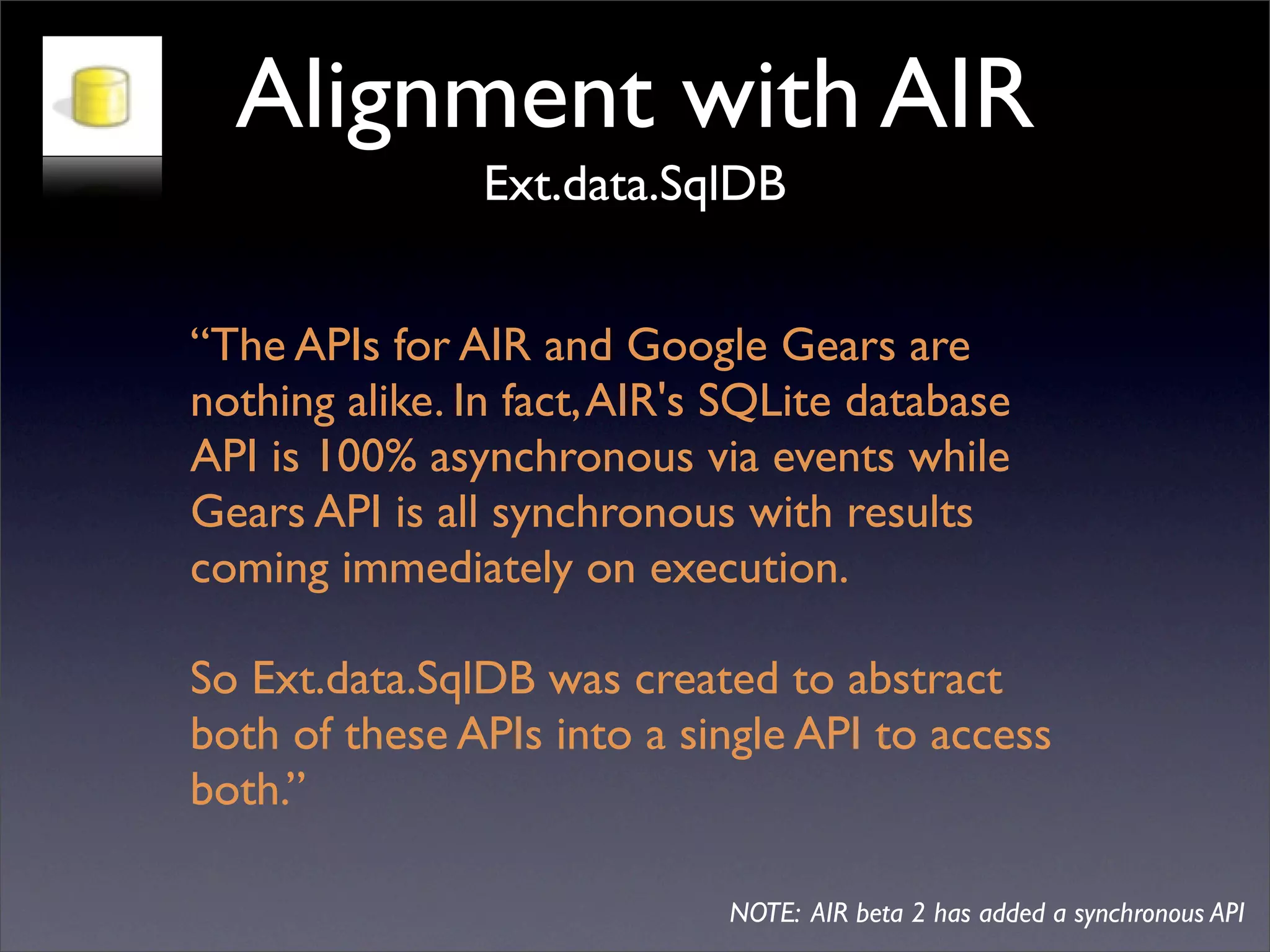 Alignment with AIR

Ext.data.SqlDB

“The APIs for AIR and Google Gears are nothing alike. In fact, AIR's SQLite database API is 100% asynchronous via events while Gears API is all synchronous with results coming immediately on execution.

So Ext.data.SqlDB was created to abstract both of these APIs into a single API to access both.”

NOTE: AIR beta 2 has added a synchronous API